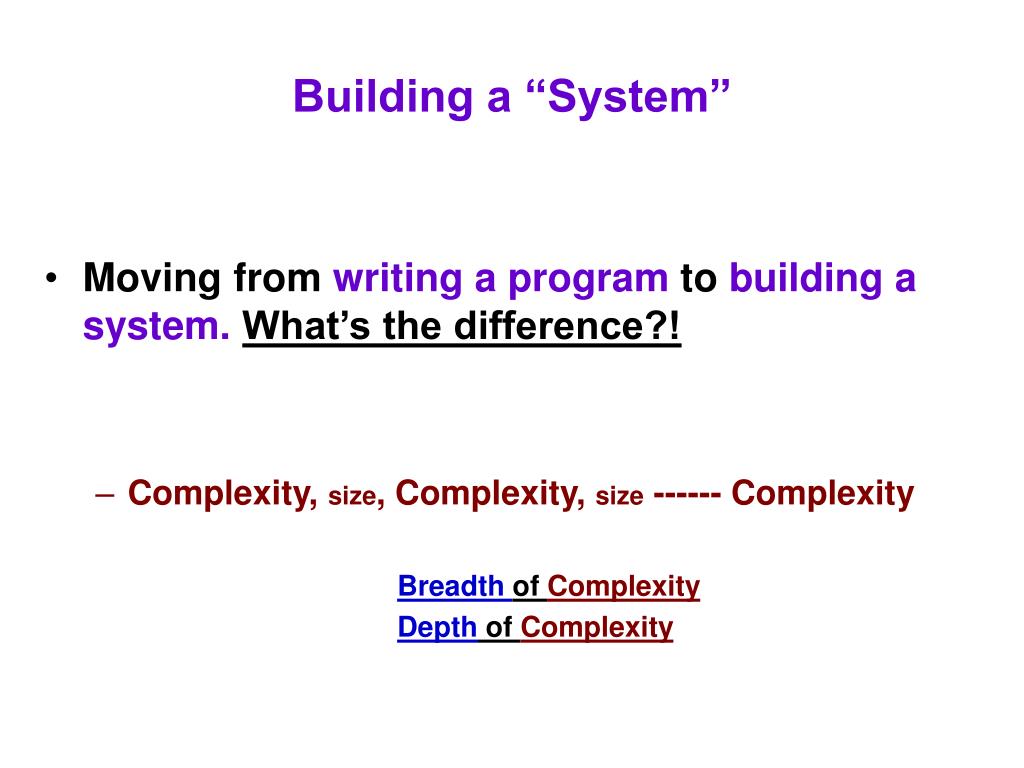 Building a “System”

• Moving from writing a program to building a system. What’s the difference?!

– Complexity, size, Complexity, size ------ Complexity

Breadth of Complexity
Depth of Complexity